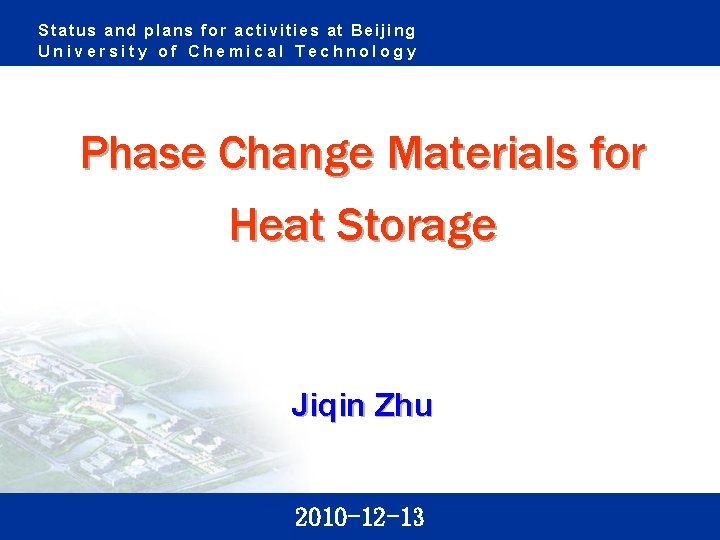 Status and plans for activities at Beijing University of Chemical Technology

Phase Change Materials for Heat Storage

Jiqin Zhu

2010-12-13